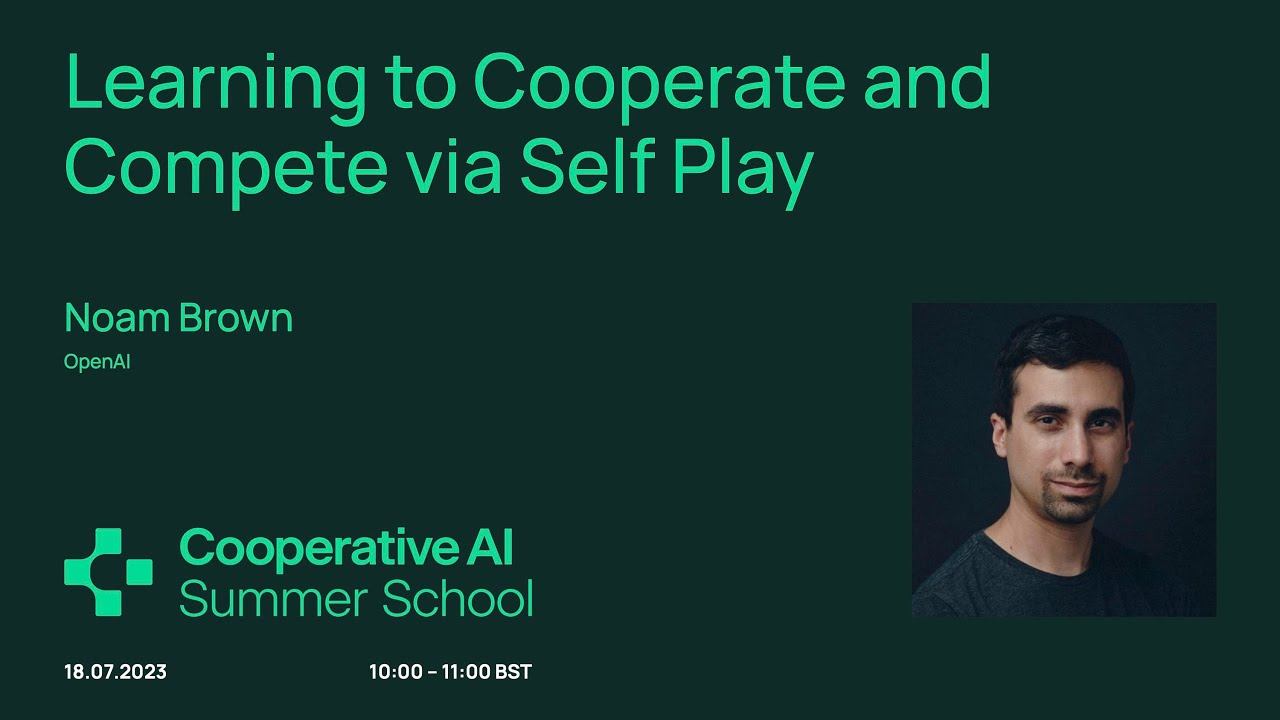 Learning to Cooperate and Compete via Self Play

Noam Brown
OpenAI

Cooperative AI
Summer School

18.07.2023

10:00 – 11:00 BST